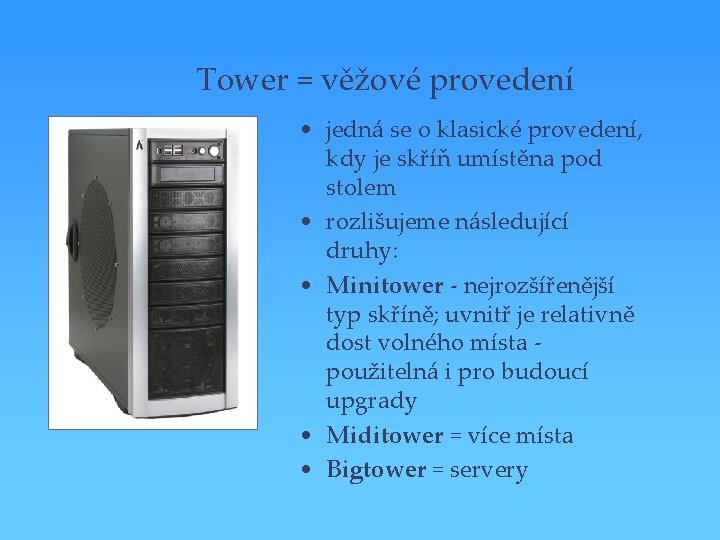 Tower = věžové provedení

• jedná se o klasické provedení, kdy je skříň umístěna pod stolem
• rozlišujeme následující druhy:
• Minitower - nejrozšířenější typ skříně; uvnitř je relativně dost volného místa - použitelná i pro budoucí upgrady
• Miditower = více místa
• Bigtower = servery